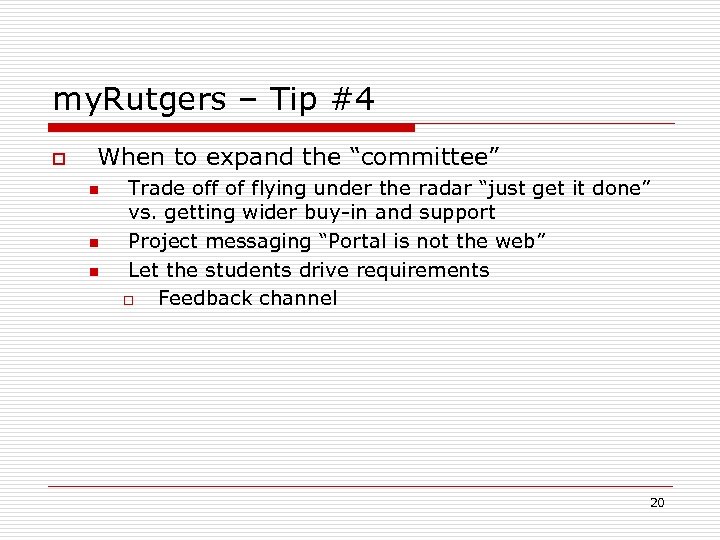 myRutgers – Tip #4

When to expand the “committee”

Trade off of flying under the radar “just get it done” vs. getting wider buy-in and support

Project messaging “Portal is not the web”

Let the students drive requirements

Feedback channel

20